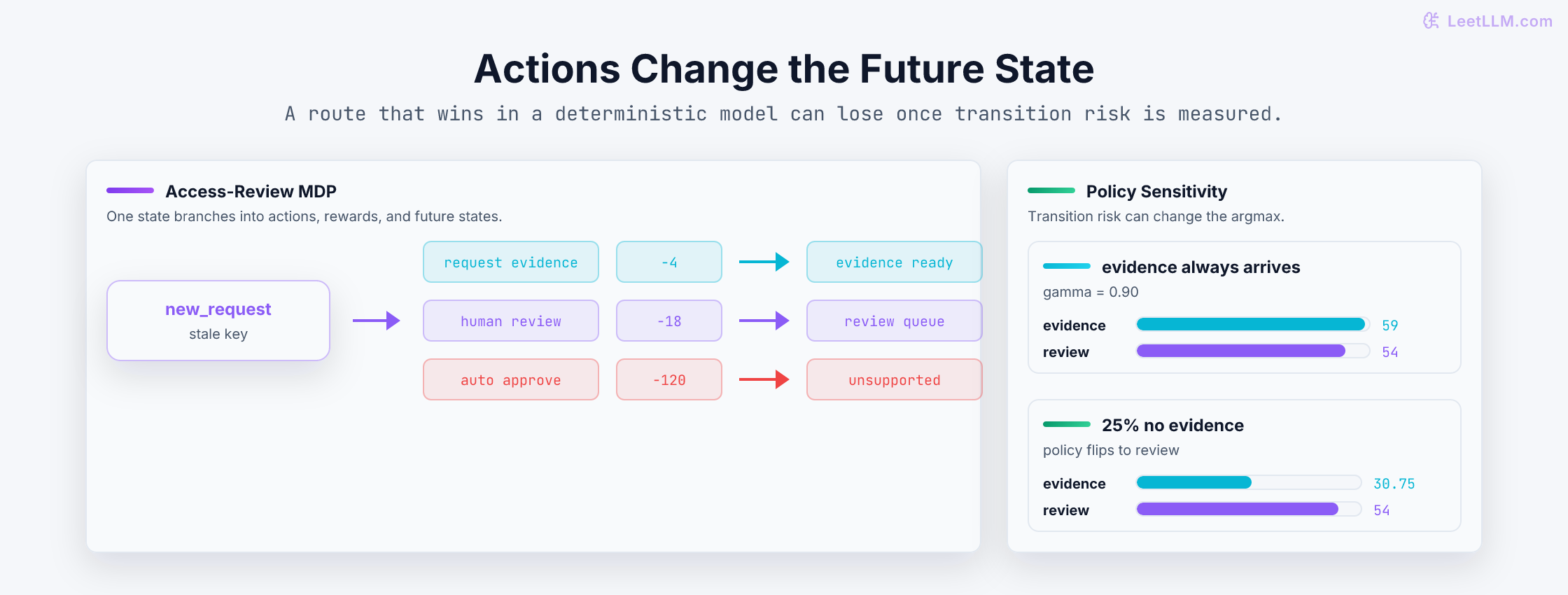 LeetLLM.com

Actions Change the Future State

A route that wins in a deterministic model can lose once transition risk is measured.

Access-Review MDP

One state branches into actions, rewards, and future states.

new_request
stale key

request evidence -4 evidence ready

human review -18 review queue

auto approve -120 unsupported

Policy Sensitivity

Transition risk can change the argmax.

evidence always arrives

gamma = 0.90

evidence 59

review 54

25% no evidence

policy flips to review

evidence 30.75

review 54